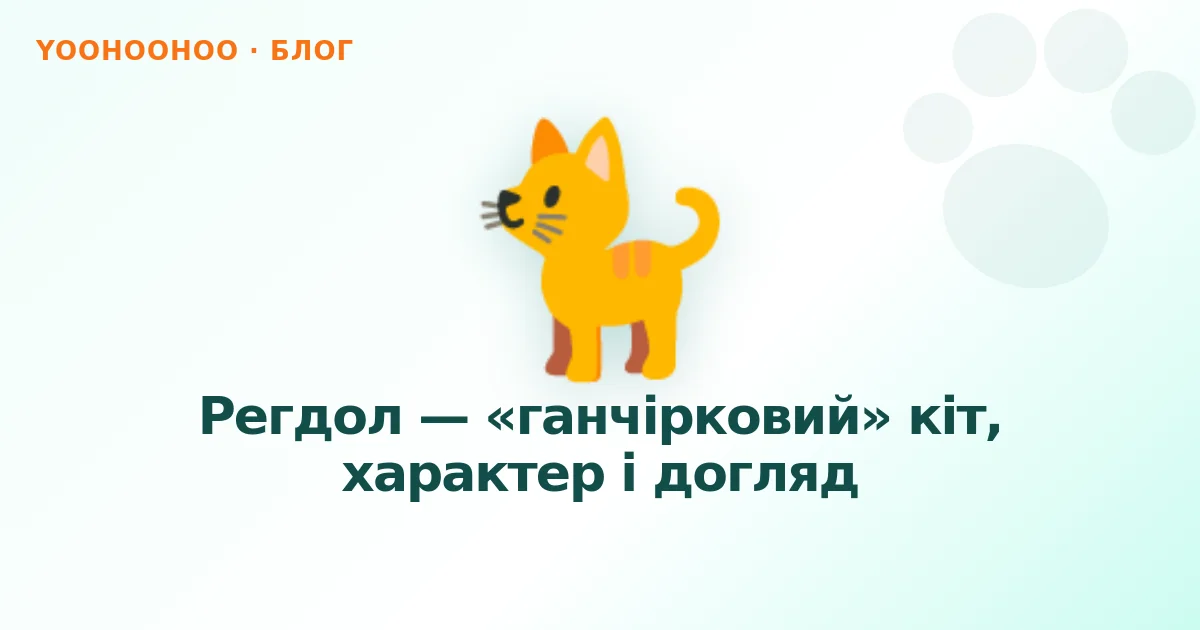 YOOHOOHOO · БЛОГ

Регдол — «ганчірковий» кіт, характер і догляд